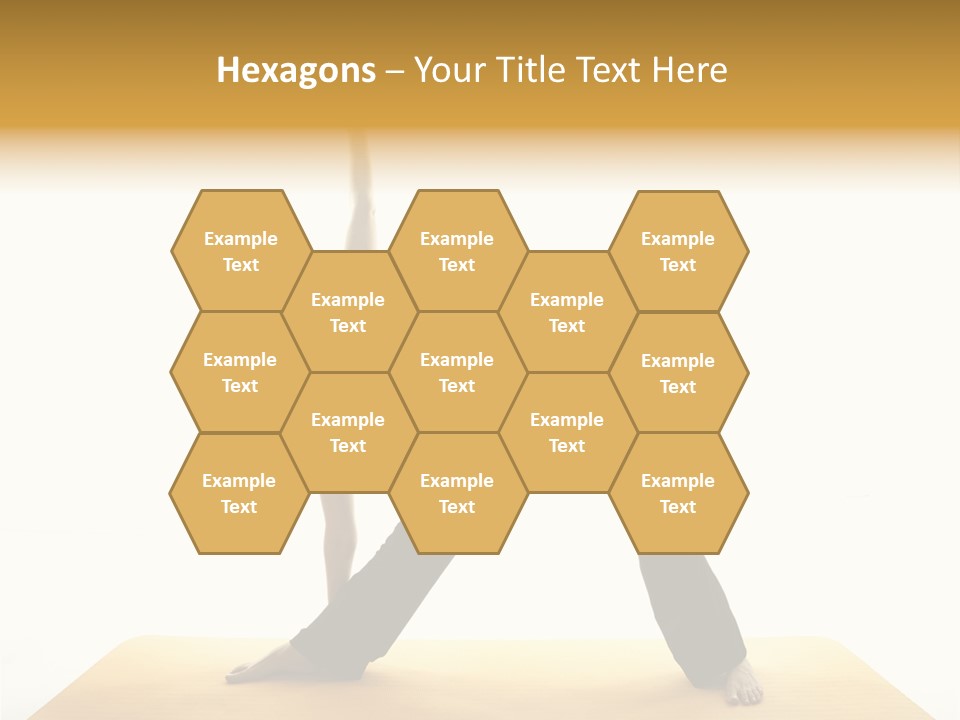 Hexagons – Your Title Text Here

Example Text

Example Text

Example Text

Example Text

Example Text

Example Text

Example Text

Example Text

Example Text

Example Text

Example Text

Example Text

Example Text